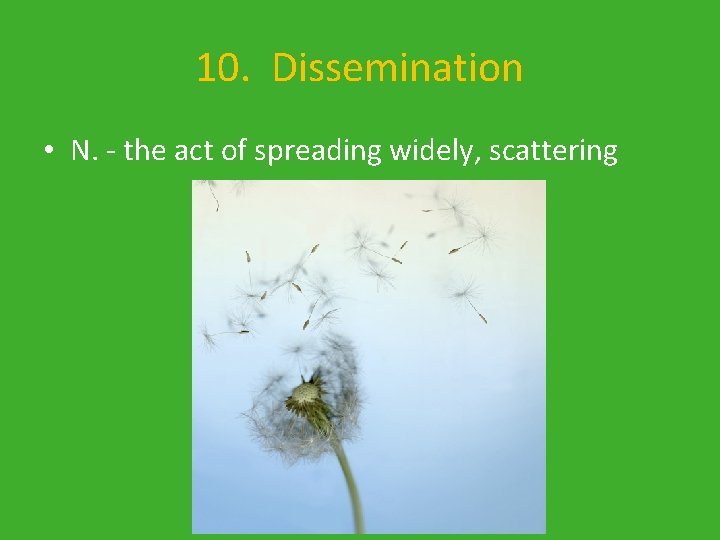 10. Dissemination

• N. - the act of spreading widely, scattering